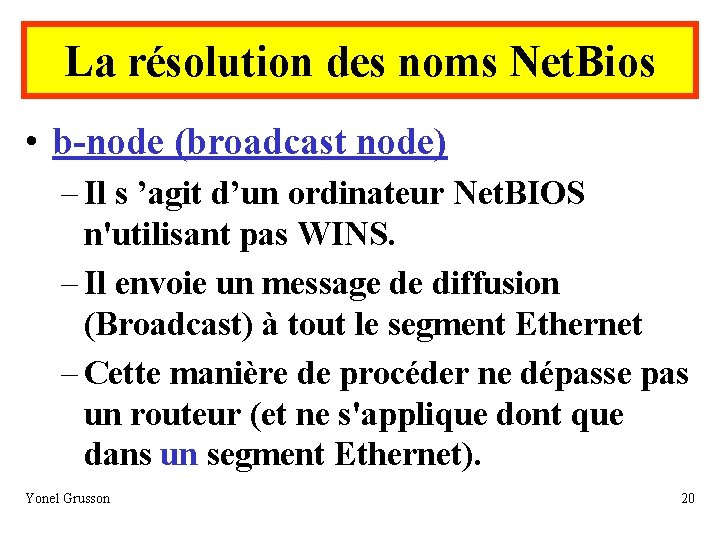 La résolution des noms NetBios

• b-node (broadcast node)

– Il s ’agit d’un ordinateur NetBIOS n'utilisant pas WINS.

– Il envoie un message de diffusion (Broadcast) à tout le segment Ethernet

– Cette manière de procéder ne dépasse pas un routeur (et ne s'applique dont que dans un segment Ethernet).

Yonel Grusson

20